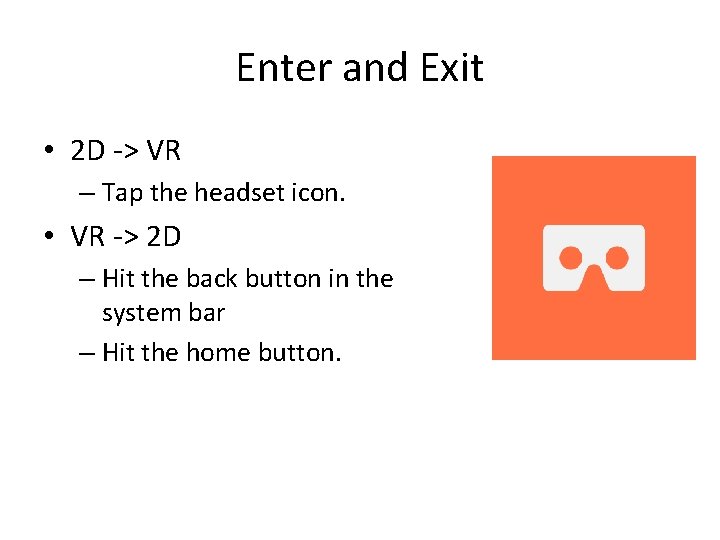 Enter and Exit

• 2D -> VR
– Tap the headset icon.

• VR -> 2D
– Hit the back button in the system bar
– Hit the home button.